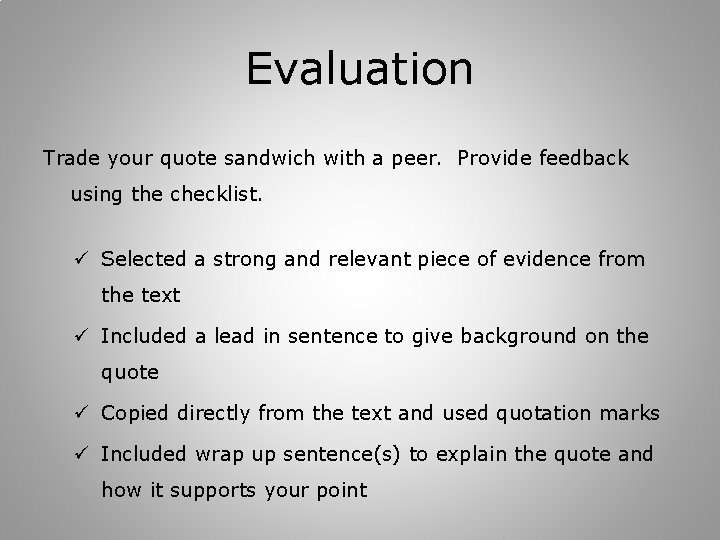 Evaluation

Trade your quote sandwich with a peer.  Provide feedback using the checklist.

✓ Selected a strong and relevant piece of evidence from the text
✓ Included a lead in sentence to give background on the quote
✓ Copied directly from the text and used quotation marks
✓ Included wrap up sentence(s) to explain the quote and how it supports your point